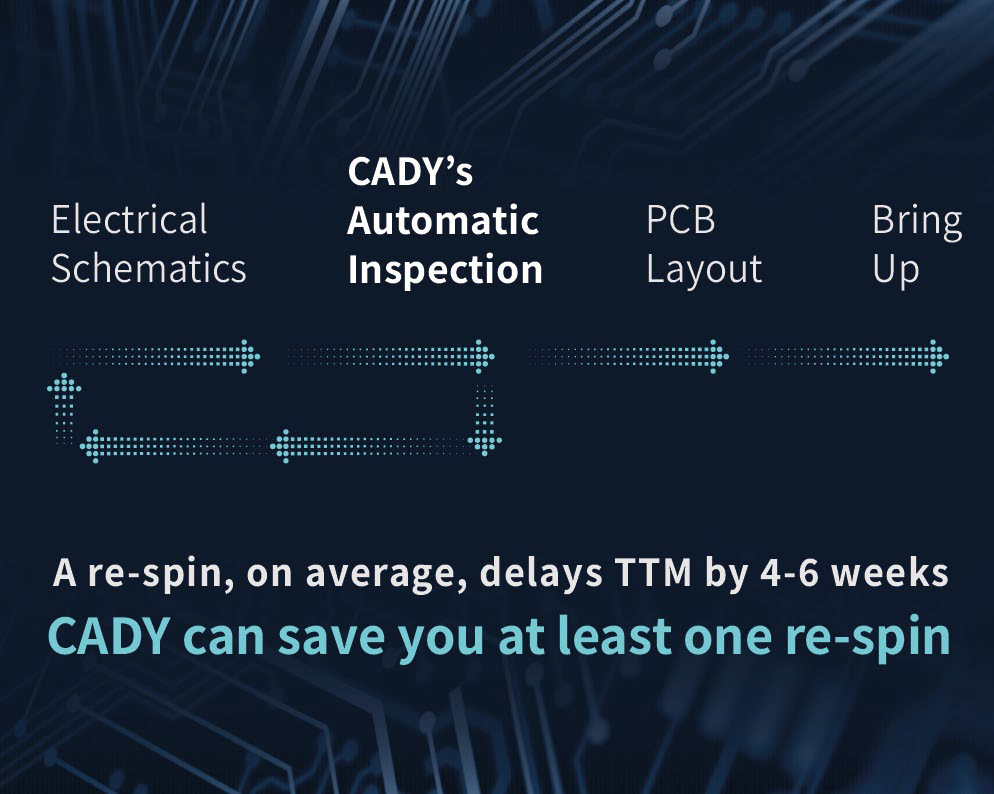 Electrical Schematics

CADY's Automatic Inspection

PCB Layout

Bring Up

A re-spin, on average, delays TTM by 4-6 weeks

CADY can save you at least one re-spin